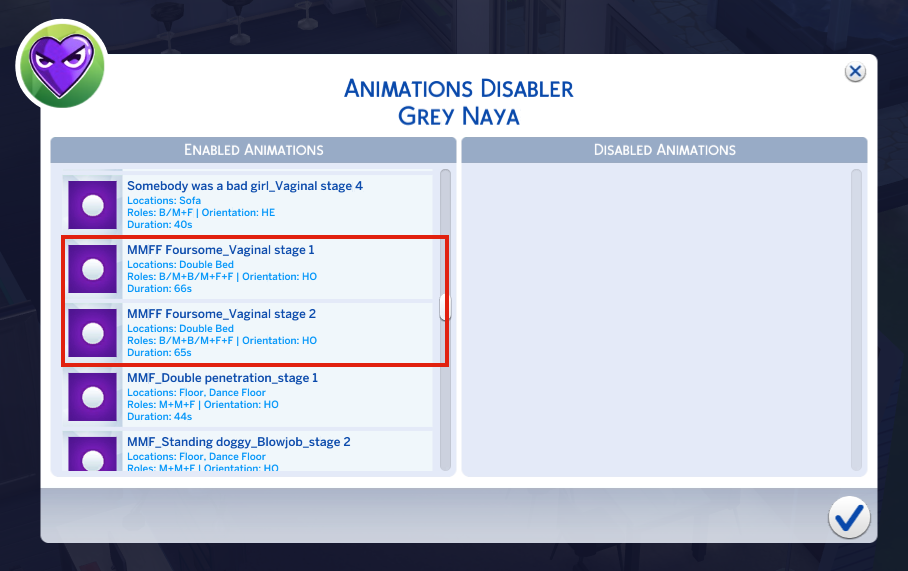 ANIMATIONS DISABLER
GREY NAYA

ENABLED ANIMATIONS

Somebody was a bad girl_Vaginal stage 4
Locations: Sofa
Roles: B/M+F | Orientation: HE
Duration: 40s

MMFF Foursome_Vaginal stage 1
Locations: Double Bed
Roles: B/M+B/M+F+F | Orientation: HO
Duration: 66s

MMFF Foursome_Vaginal stage 2
Locations: Double Bed
Roles: B/M+B/M+F+F | Orientation: HO
Duration: 65s

MMF_Double penetration_stage 1
Locations: Floor, Dance Floor
Roles: M+M+F | Orientation: HO
Duration: 44s

MMF_Standing doggy_Blowjob_stage 2
Locations: Floor, Dance Floor
Roles: M+M+F | Orientation: HO

DISABLED ANIMATIONS